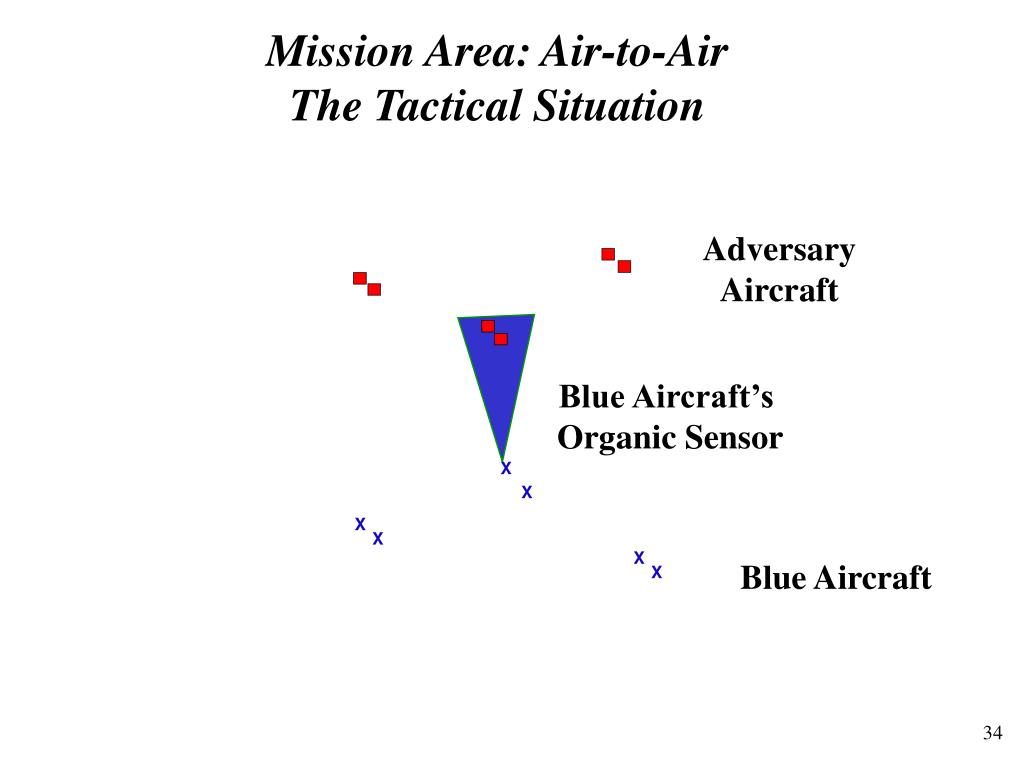 Mission Area: Air-to-Air
The Tactical Situation

Adversary Aircraft

Blue Aircraft's Organic Sensor

x
x
x
x
x
x

Blue Aircraft

34